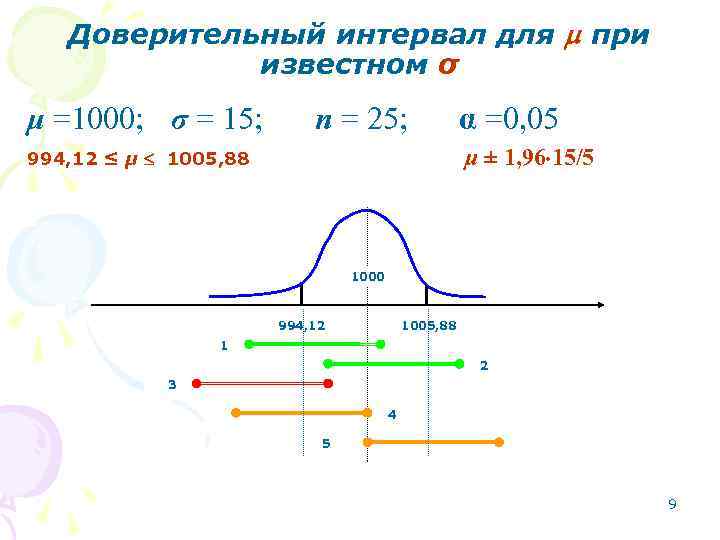 Доверительный интервал для $\mu$ при известном $\sigma$

$\mu = 1000$; $\sigma = 15$; $n = 25$; $\alpha = 0,05$

$994,12 \leq \mu \leq 1005,88$

$\mu \pm 1,96 \cdot 15/5$

1000

994,12

1005,88

1

2

3

4

5

9